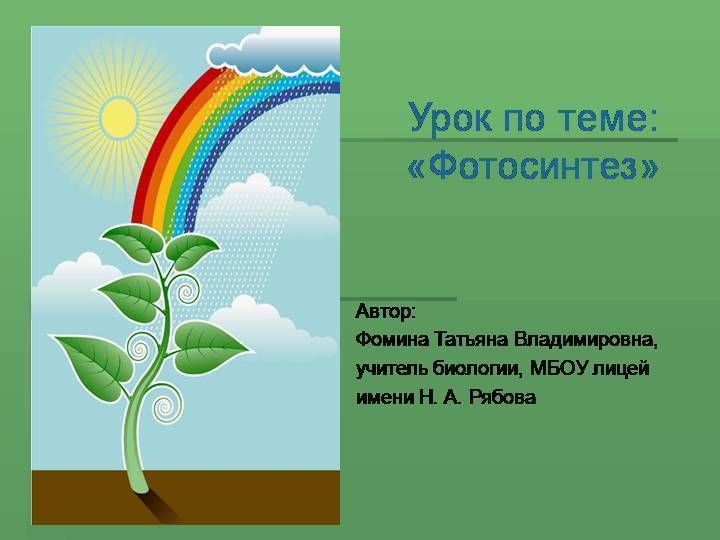 Урок по теме:
«Фотосинтез»

Автор:
Фомина Татьяна Владимировна,
учитель биологии, МБОУ лицей имени Н. А. Рябова